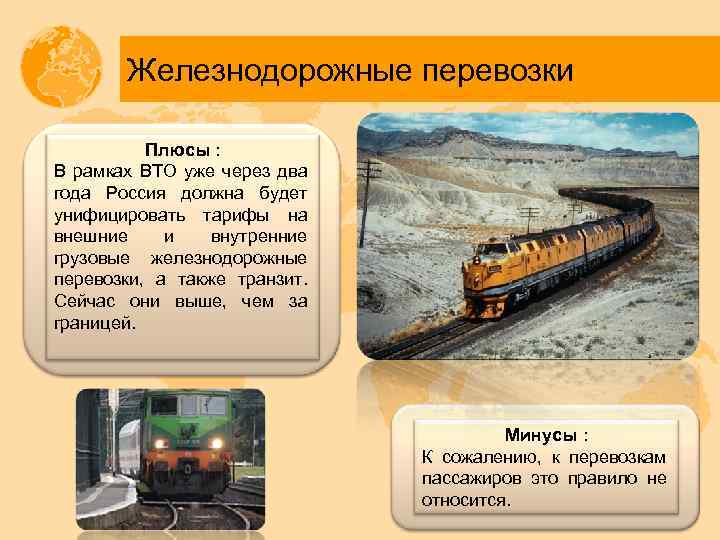 Железнодорожные перевозки

Плюсы :
В рамках ВТО уже через два года Россия должна будет унифицировать тарифы на внешние и внутренние грузовые железнодорожные перевозки, а также транзит. Сейчас они выше, чем за границей.

Минусы :
К сожалению, к перевозкам пассажиров это правило не относится.